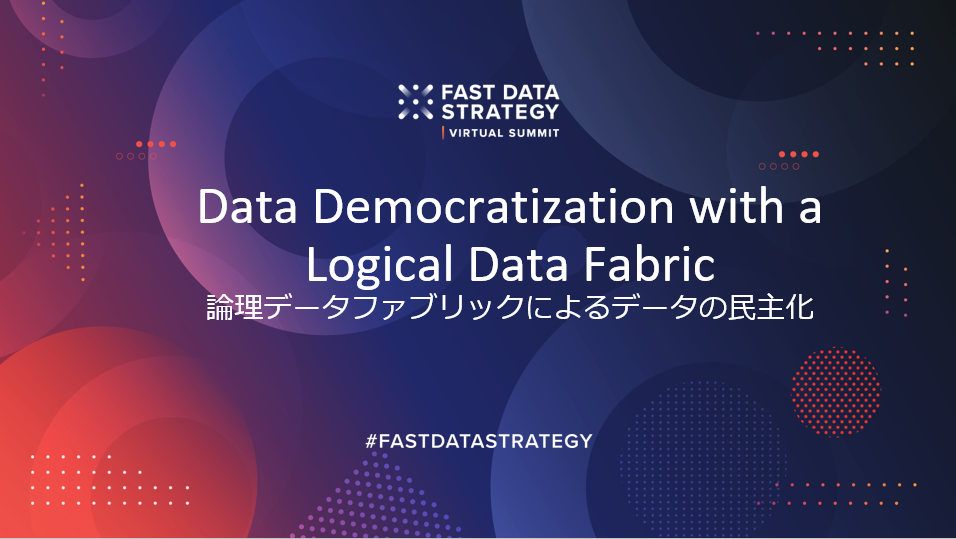 FAST DATA STRATEGY
VIRTUAL SUMMIT

Data Democratization with a Logical Data Fabric
論理データファブリックによるデータの民主化

#FASTDATASTRATEGY